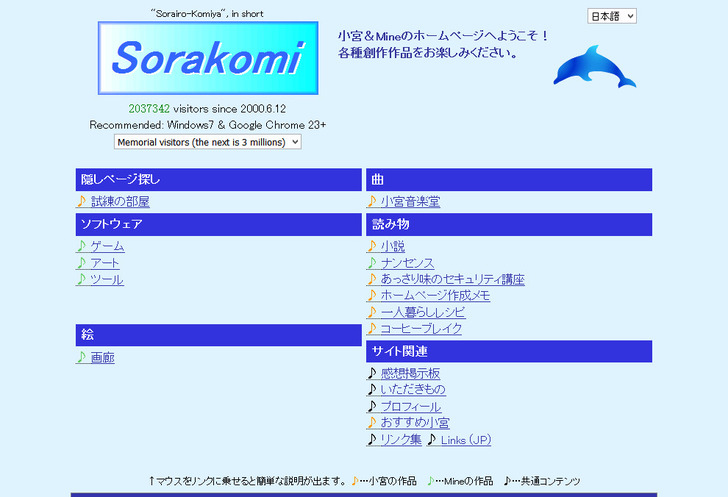 "Sorairo-Komiya", in short

Sorakomi

2037342 visitors since 2000.6.12

Recommended: Windows7 & Google Chrome 23+

Memorial visitors (the next is 3 millions)

日本語

小宮＆Mineのホームページへようこそ！
各種創作作品をお楽しみください。

隠しページ探し

♪ 試練の部屋

ソフトウェア

♪ ゲーム
♪ アート
♪ ツール

絵

♪ 画廊

曲

♪ 小宮音楽堂

読み物

♪ 小説
♪ ナンセンス
♪ あっさり味のセキュリティ講座
♪ ホームページ作成メモ
♪ 一人暮らしレシピ
♪ コーヒーブレイク

サイト関連

♪ 感想掲示板
♪ いただきもの
♪ プロフィール
♪ おすすめ小宮
♪ リンク集 ♪ Links (JP)

↑マウスをリンクに乗せると簡単な説明が出ます。 ♪…小宮の作品 ♪…Mineの作品 ♪…共通コンテンツ